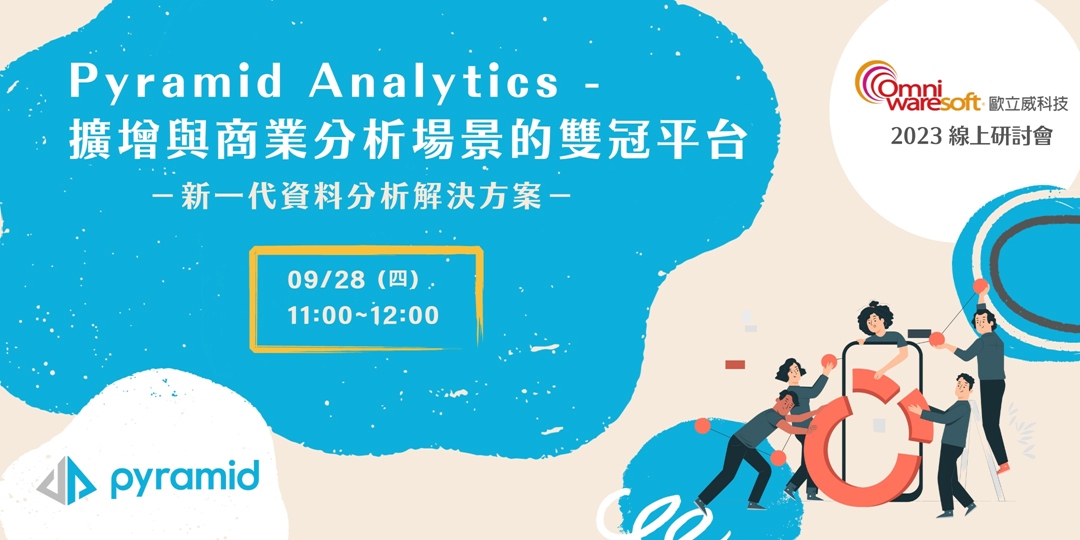 Pyramid Analytics -
擴增與商業分析場景的雙冠平台
－新一代資料分析解決方案－

09/28 (四)
11:00~12:00

Omni waresoft 歐立威科技
2023 線上研討會

pyramid